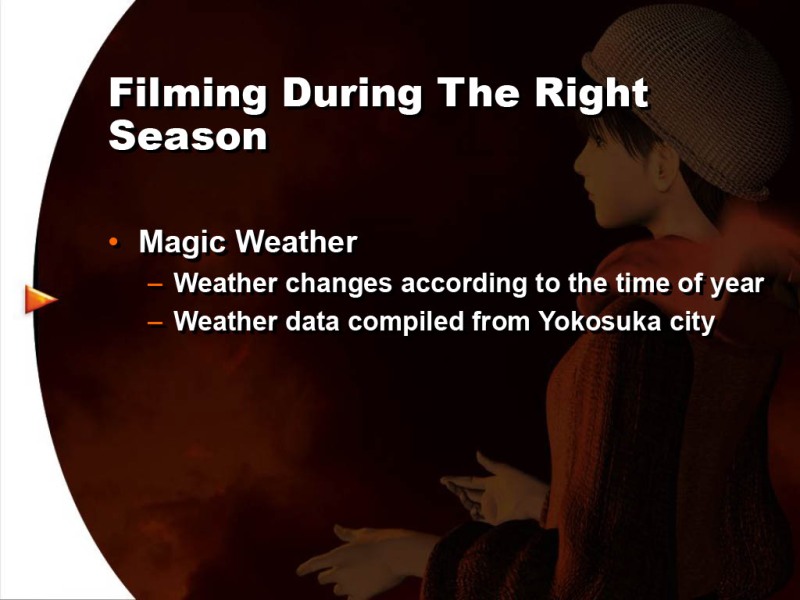 Filming During The Right Season

• Magic Weather
– Weather changes according to the time of year
– Weather data compiled from Yokosuka city